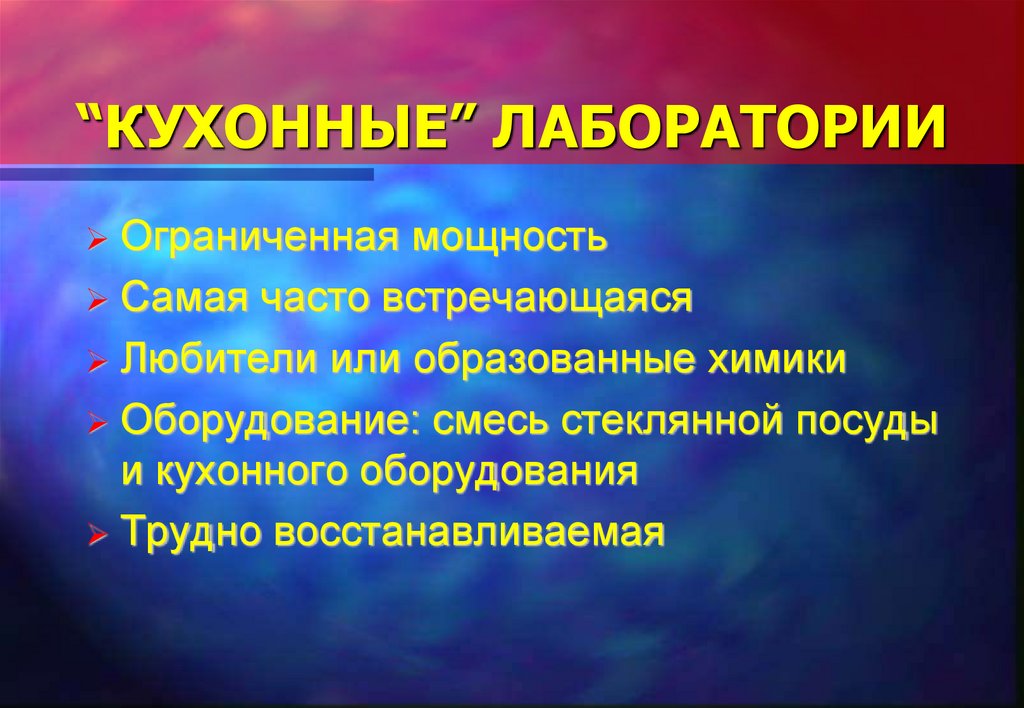 “КУХОННЫЕ” ЛАБОРАТОРИИ

➢ Ограниченная мощность
➢ Самая часто встречающаяся
➢ Любители или образованные химики
➢ Оборудование: смесь стеклянной посуды и кухонного оборудования
➢ Трудно восстанавливаемая